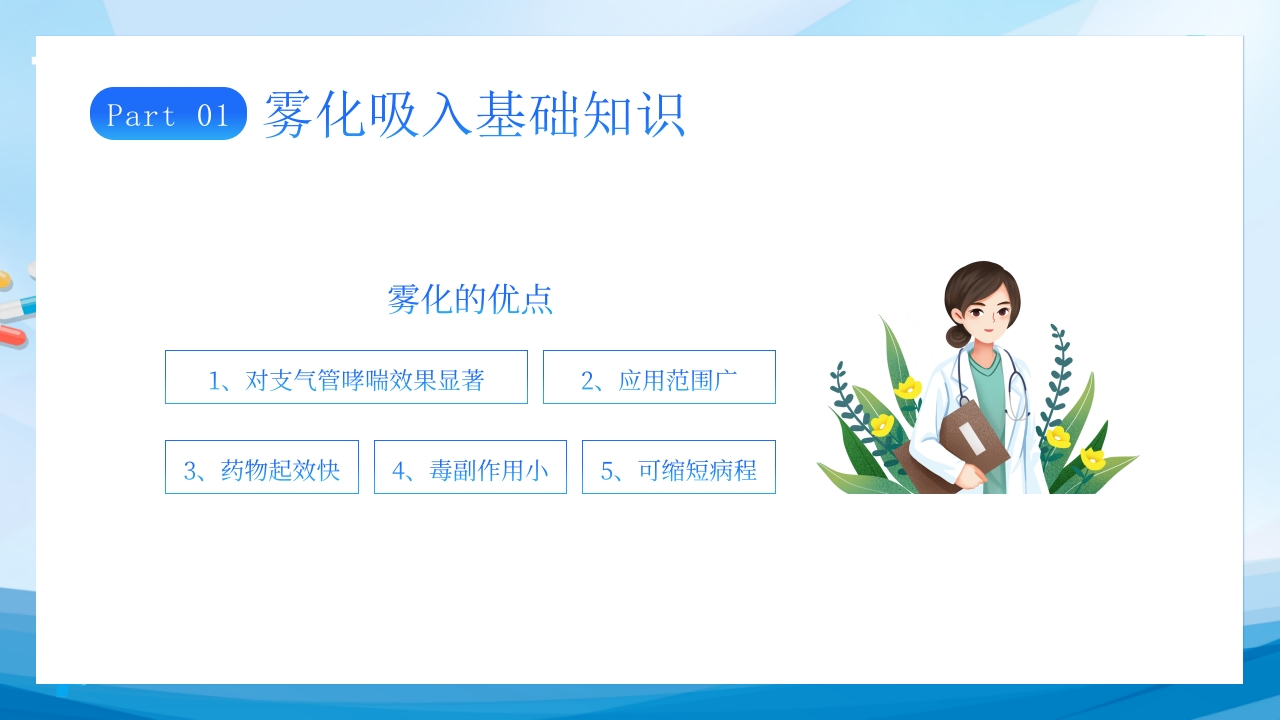 Part 01 雾化吸入基础知识

雾化的优点

1、对支气管哮喘效果显著

2、应用范围广

3、药物起效快

4、毒副作用小

5、可缩短病程